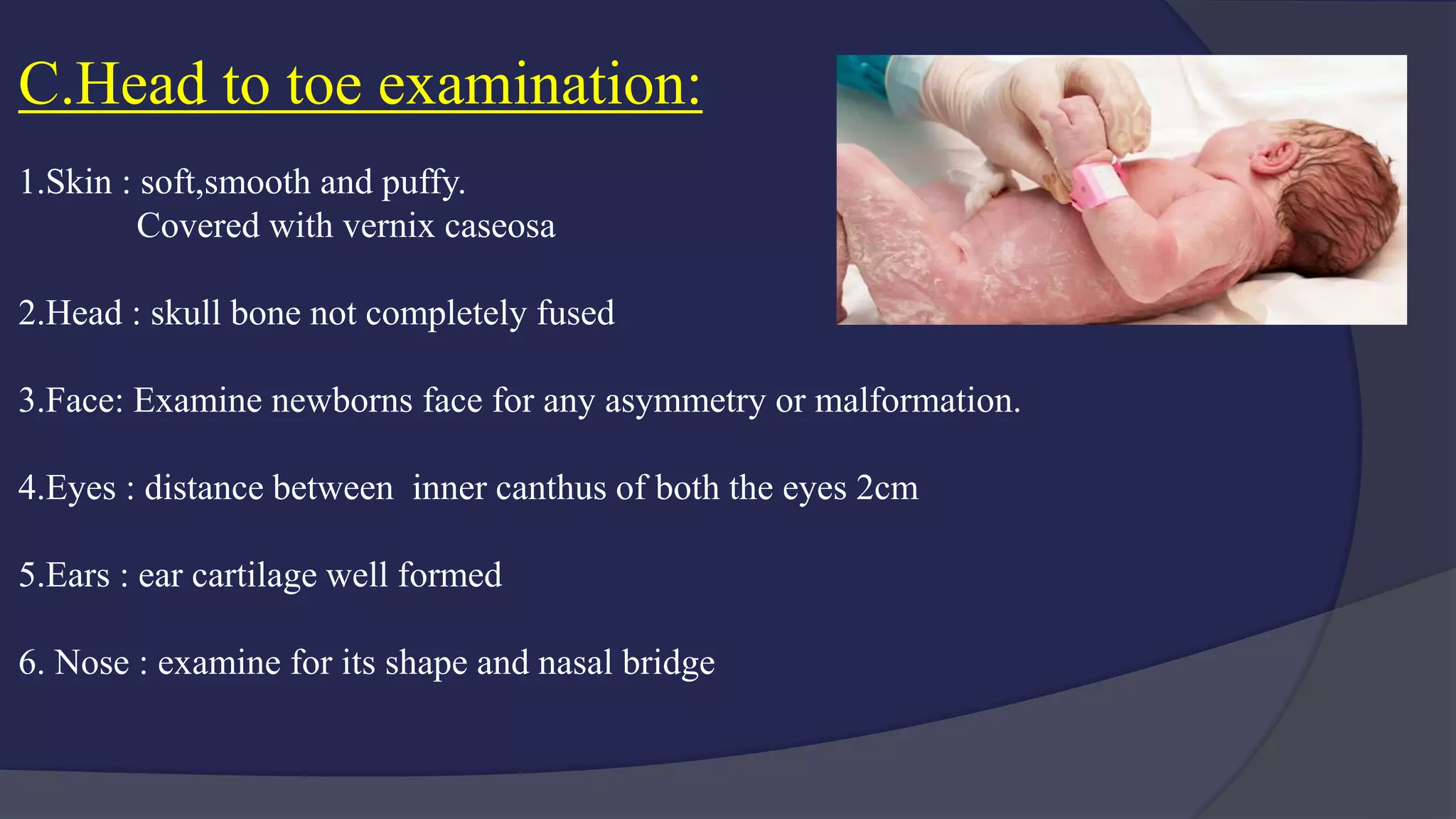 C.Head to toe examination:

1.Skin : soft,smooth and puffy.
Covered with vernix caseosa

2.Head : skull bone not completely fused

3.Face: Examine newborns face for any asymmetry or malformation.

4.Eyes : distance between inner canthus of both the eyes 2cm

5.Ears : ear cartilage well formed

6. Nose : examine for its shape and nasal bridge